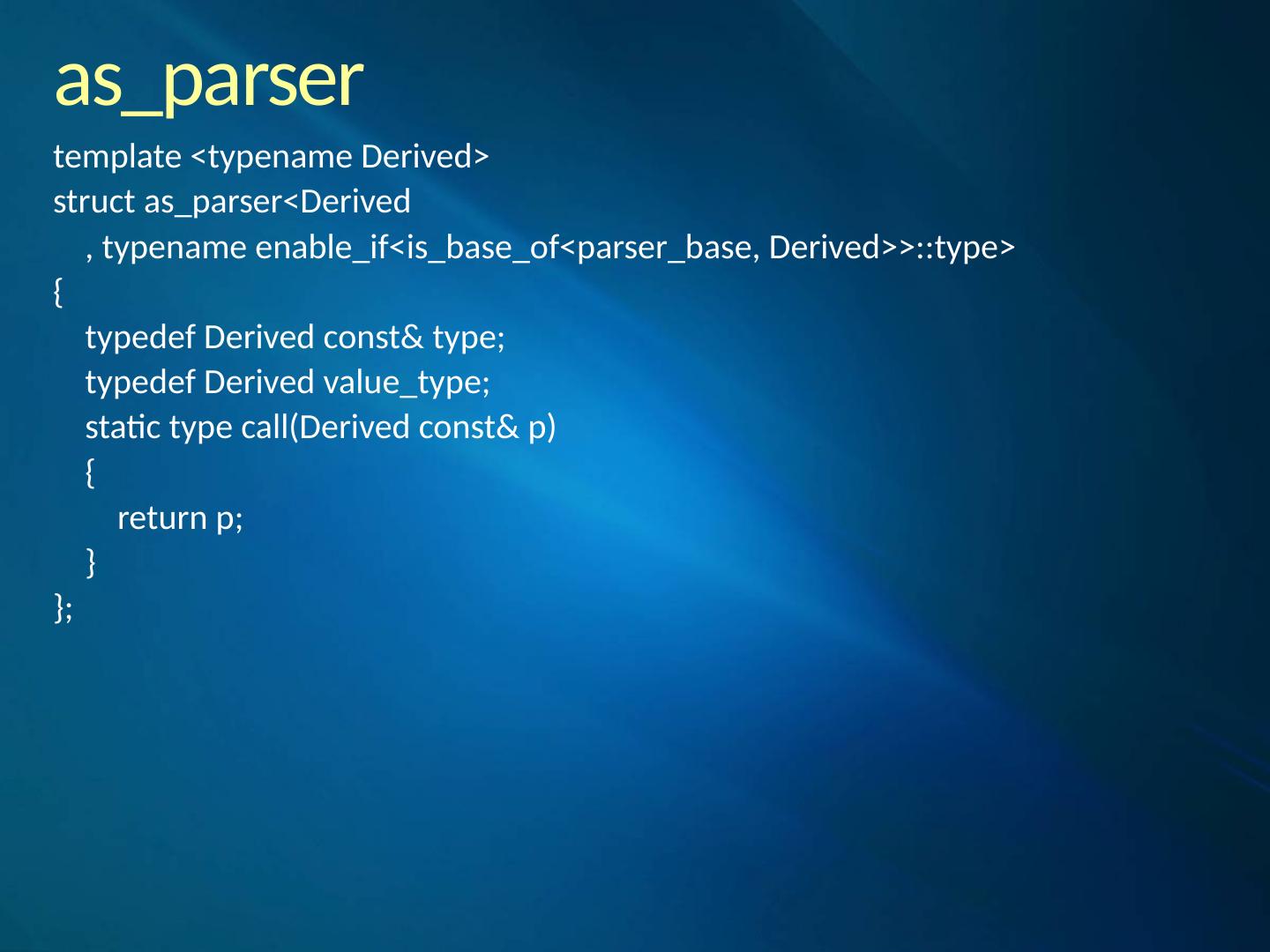 as_parser

template <typename Derived>
struct as_parser<Derived
    , typename enable_if<is_base_of<parser_base, Derived>>::type>
{
    typedef Derived const& type;
    typedef Derived value_type;
    static type call(Derived const& p)
    {
        return p;
    }
};